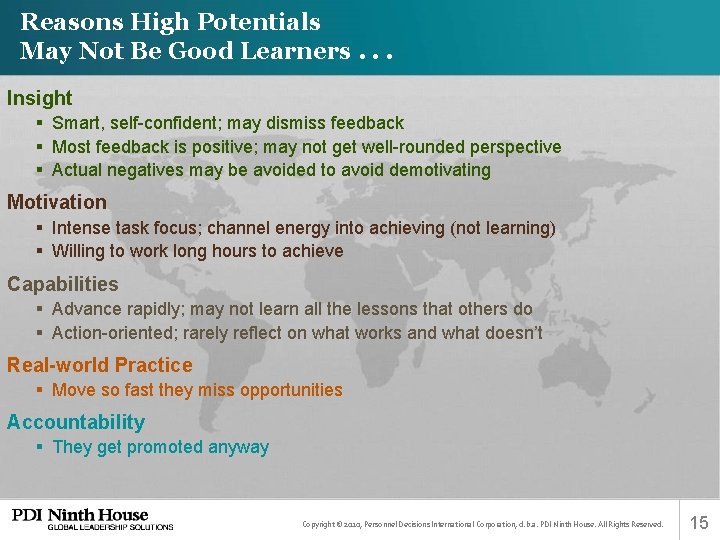 Reasons High Potentials
May Not Be Good Learners . . .

Insight
▪ Smart, self-confident; may dismiss feedback
▪ Most feedback is positive; may not get well-rounded perspective
▪ Actual negatives may be avoided to avoid demotivating

Motivation
▪ Intense task focus; channel energy into achieving (not learning)
▪ Willing to work long hours to achieve

Capabilities
▪ Advance rapidly; may not learn all the lessons that others do
▪ Action-oriented; rarely reflect on what works and what doesn't

Real-world Practice
▪ Move so fast they miss opportunities

Accountability
▪ They get promoted anyway

PDI Ninth House
GLOBAL LEADERSHIP SOLUTIONS

Copyright © 2010, Personnel Decisions International Corporation, d.b.a. PDI Ninth House. All Rights Reserved.

15